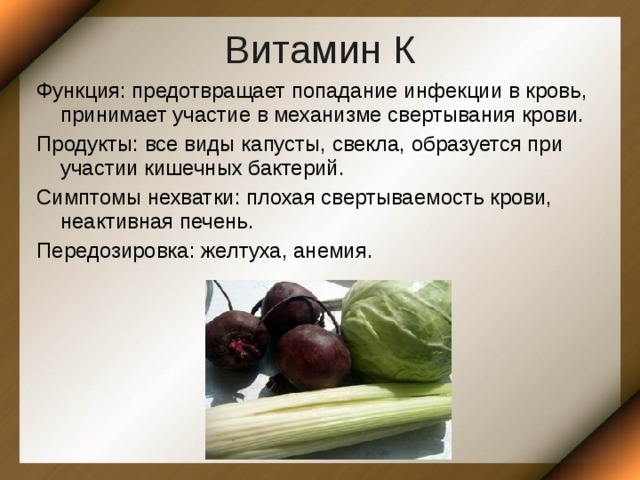 Витамин К

Функция: предотвращает попадание инфекции в кровь, принимает участие в механизме свертывания крови.

Продукты: все виды капусты, свекла, образуется при участии кишечных бактерий.

Симптомы нехватки: плохая свертываемость крови, неактивная печень.

Передозировка: желтуха, анемия.